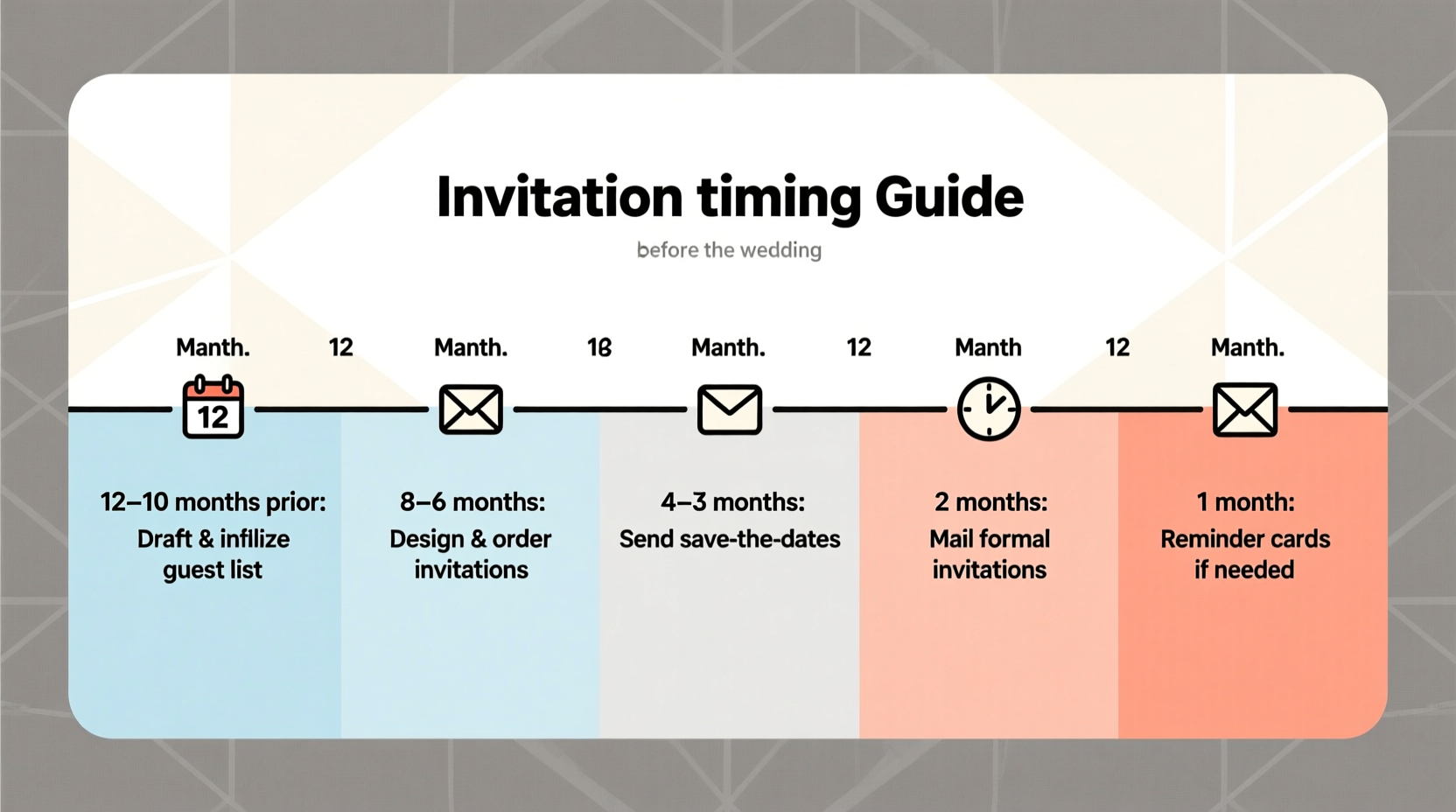 Invitation timing Guide

before the wedding

Manth. 12 Manth. 18 Manth. 12 Manth 12 Manth.

12

12–10 months prior:
Draft & infllize guest list

8–6 months:
Design & order invitations

4–3 months:
Send save-the-dates

2 months:
Mail formal invitations

1 month:
Reminder cards if needed